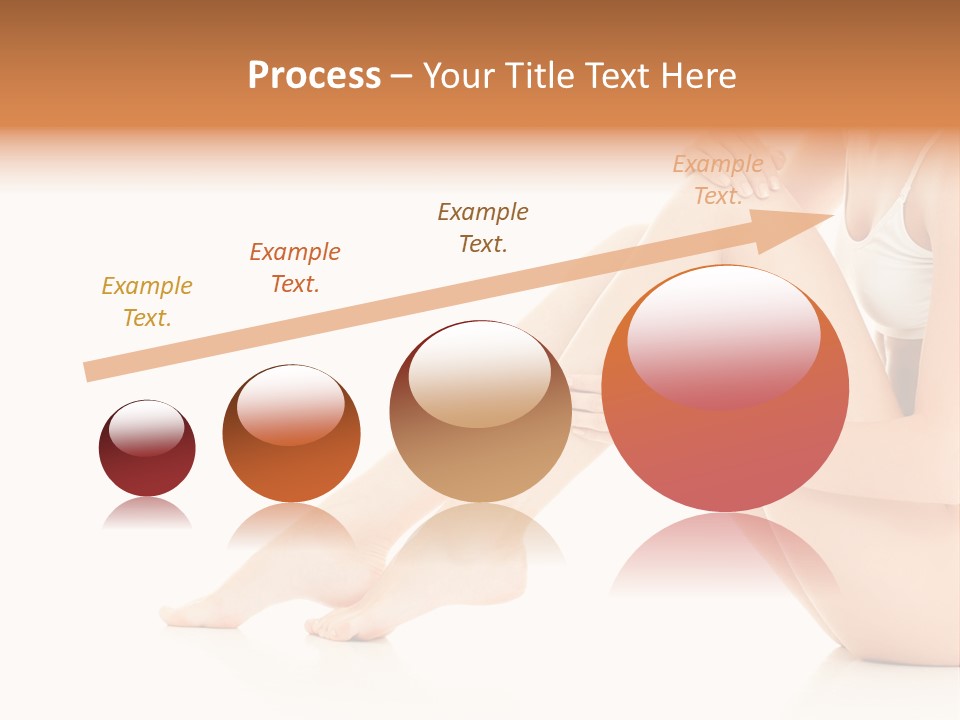 Process – Your Title Text Here

Example Text.

Example Text.

Example Text.

Example Text.